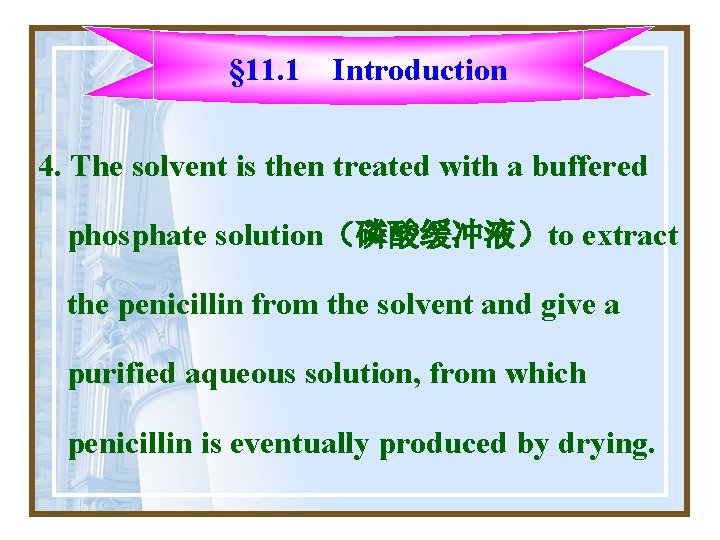 §11.1 Introduction

4. The solvent is then treated with a buffered phosphate solution（磷酸缓冲液）to extract the penicillin from the solvent and give a purified aqueous solution, from which penicillin is eventually produced by drying.